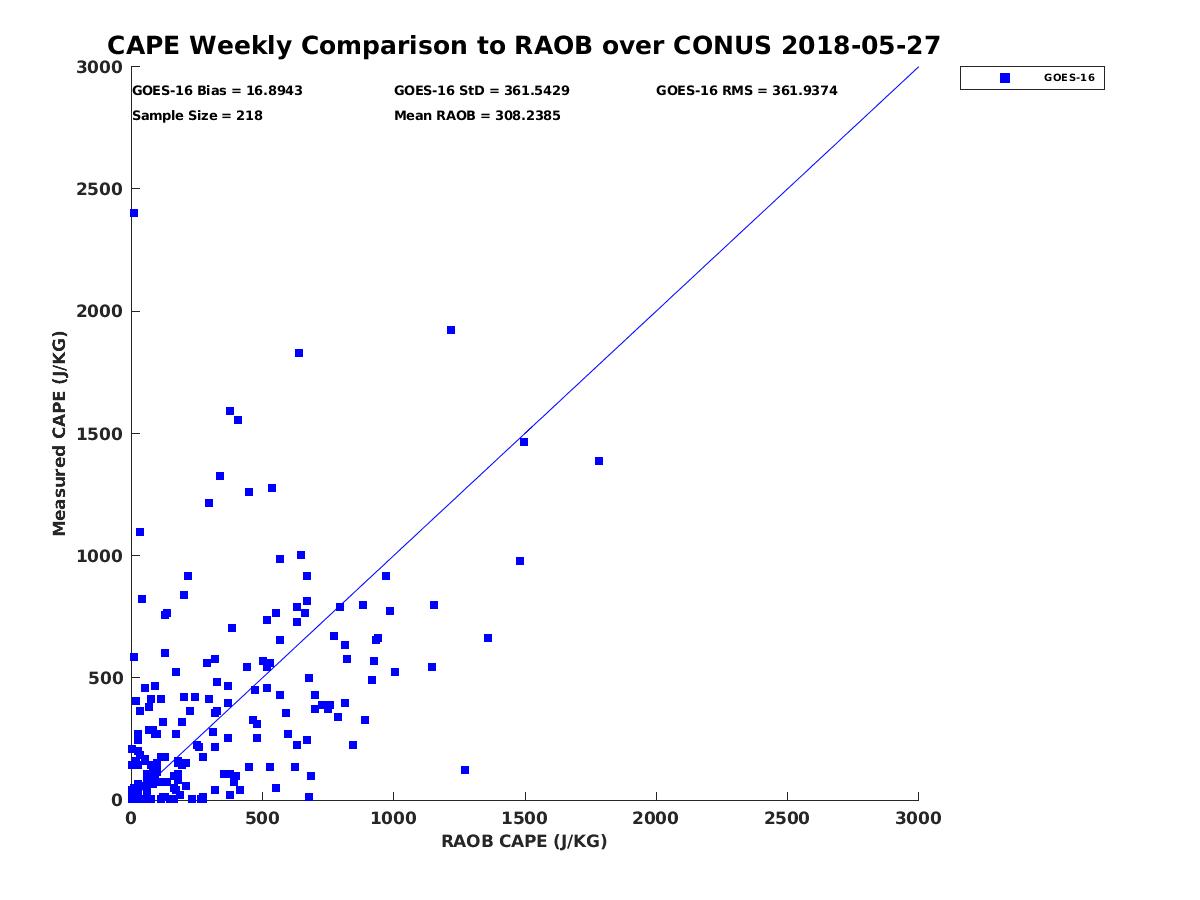 CAPE Weekly Comparison to RAOB over CONUS 2018-05-27

GOES-16 Bias = 16.8943
GOES-16 StD = 361.5429
GOES-16 RMS = 361.9374
Sample Size = 218
Mean RAOB = 308.2385

GOES-16

Measured CAPE (J/KG)
3000
2500
2000
1500
1000
500
0

0
500
1000
1500
2000
2500
3000
RAOB CAPE (J/KG)